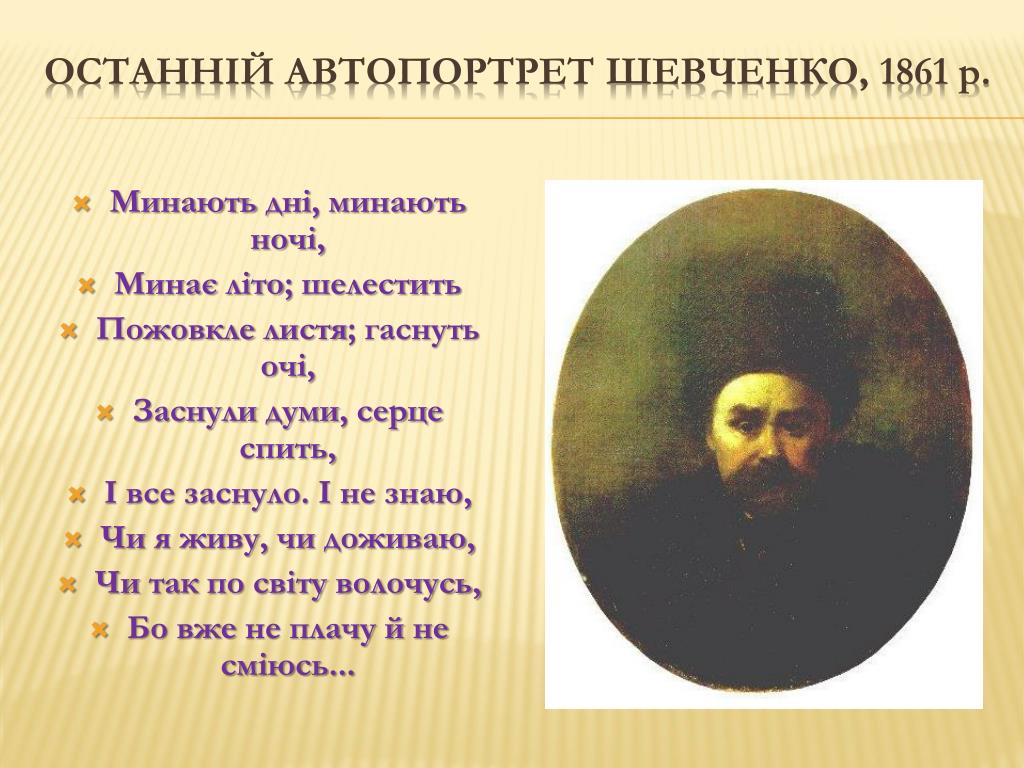 ОСТАННІЙ АВТОПОРТРЕТ ШЕВЧЕНКО, 1861 р.

Минають дні, минають ночі,

Минає літо; шелестить

Пожовкле листя; гаснуть очі,

Заснули думи, серце спить,

І все заснуло. І не знаю,

Чи я живу, чи доживаю,

Чи так по світу волочусь,

Бо вже не плачу й не сміюсь...